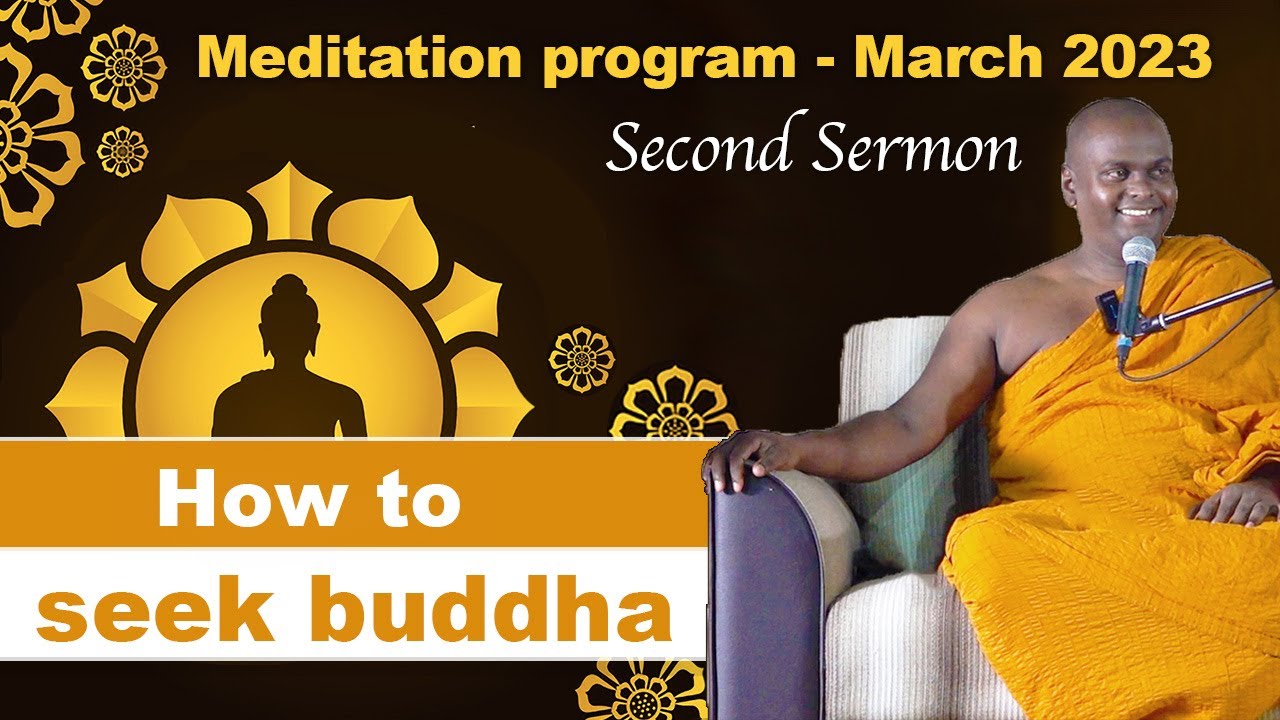 Meditation program - March 2023
Second Sermon

How to
seek buddha